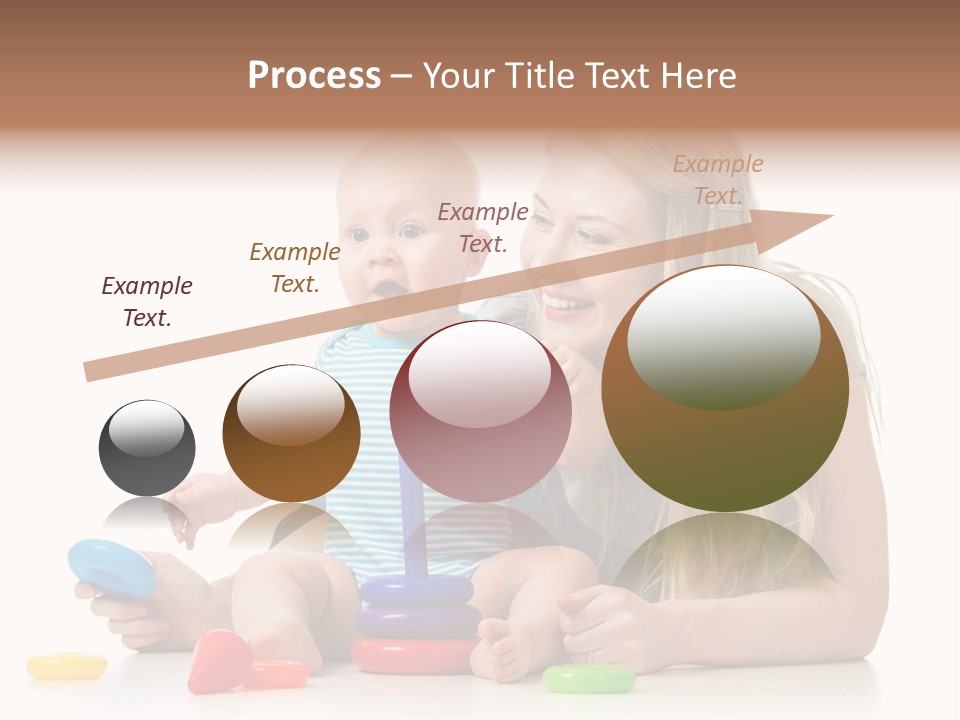 Process – Your Title Text Here

Example Text.

Example Text.

Example Text.

Example Text.